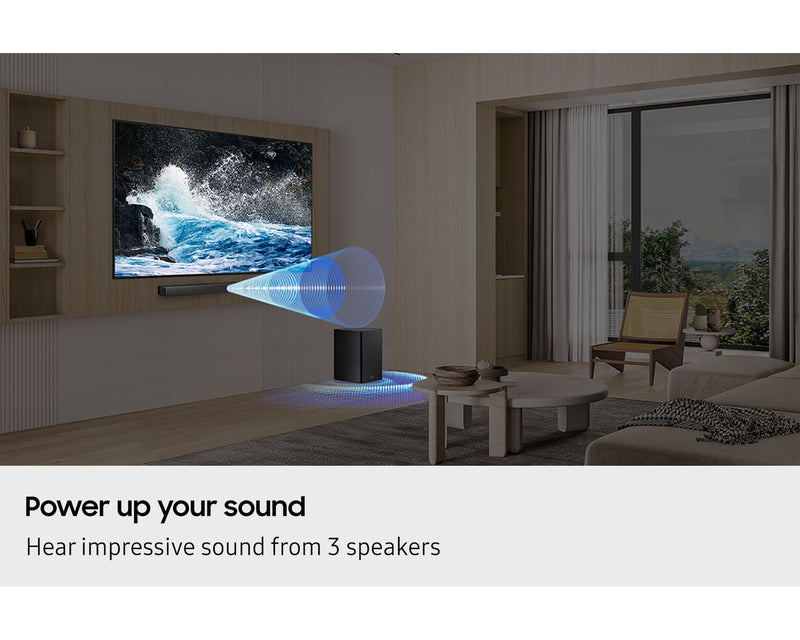 Power up your sound

Hear impressive sound from 3 speakers